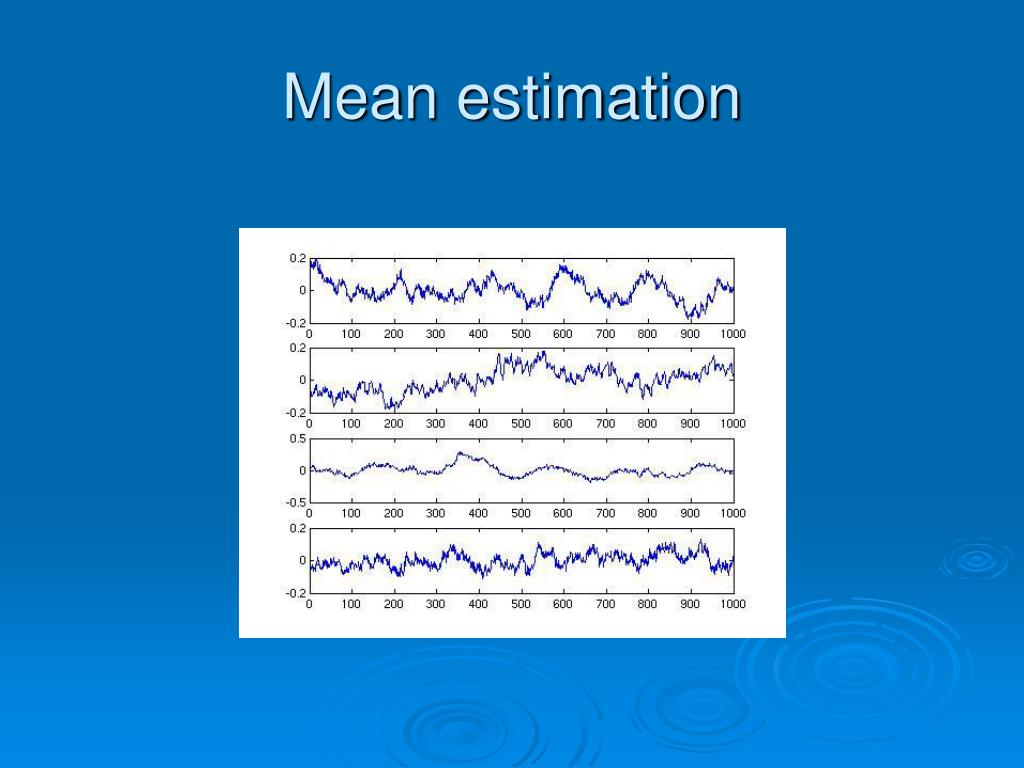 Mean estimation

0.2
0
-0.2
0 100 200 300 400 500 600 700 800 900 1000

0.2
0
-0.2
0 100 200 300 400 500 600 700 800 900 1000

0.5
0
-0.5
0 100 200 300 400 500 600 700 800 900 1000

0.2
0
-0.2
0 100 200 300 400 500 600 700 800 900 1000